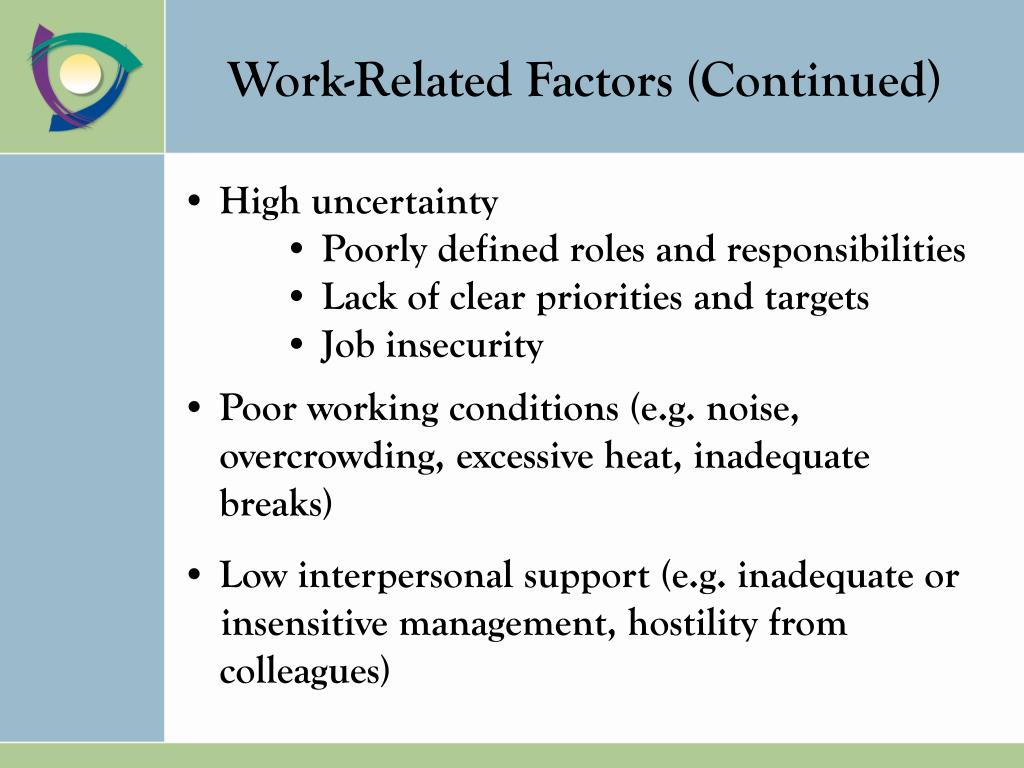 Work-Related Factors (Continued)

• High uncertainty
  • Poorly defined roles and responsibilities
  • Lack of clear priorities and targets
  • Job insecurity

• Poor working conditions (e.g. noise, overcrowding, excessive heat, inadequate breaks)

• Low interpersonal support (e.g. inadequate or insensitive management, hostility from colleagues)